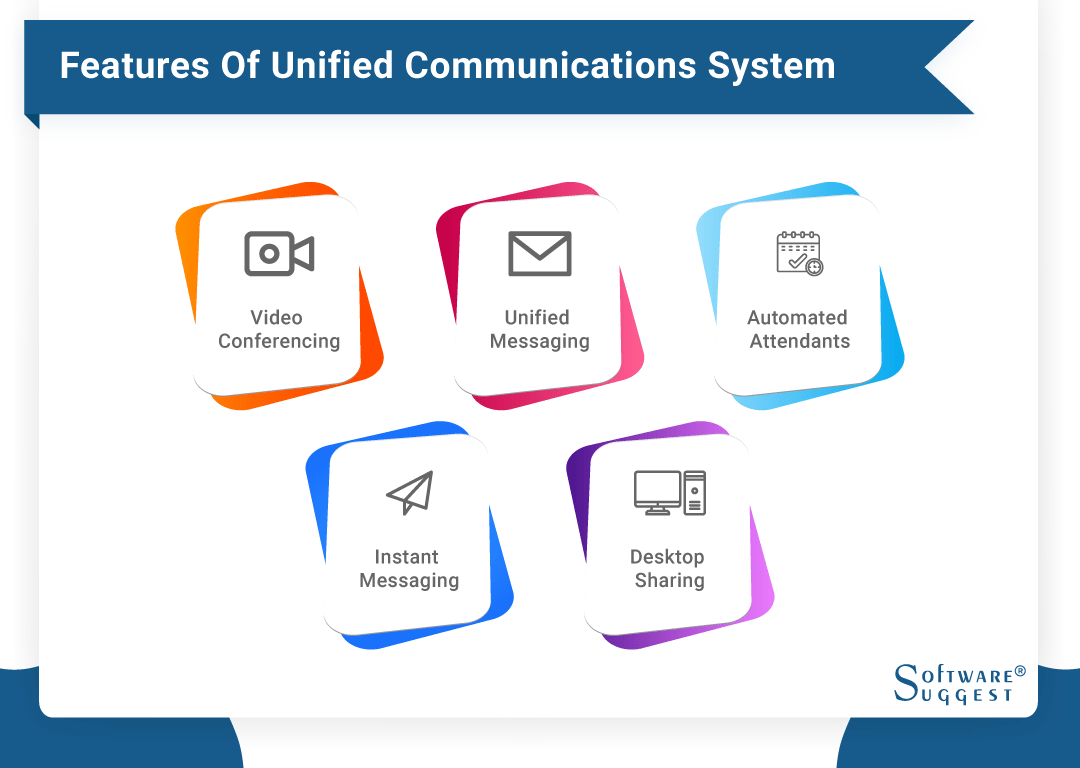 Features Of Unified Communications System

Video Conferencing

Unified Messaging

Automated Attendants

Instant Messaging

Desktop Sharing

SOFTWARE® SUGGEST